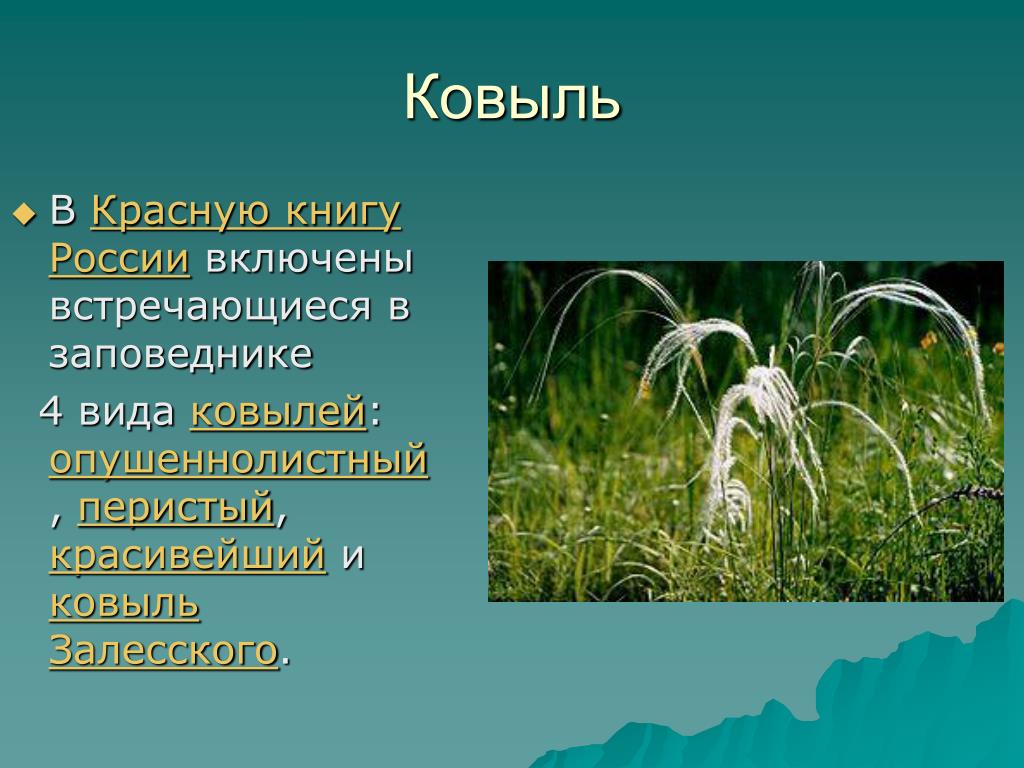 Ковыль

В Красную книгу России включены встречающиеся в заповеднике

4 вида ковылей: опушеннолистный, перистый, красивейший и ковыль Залесского.